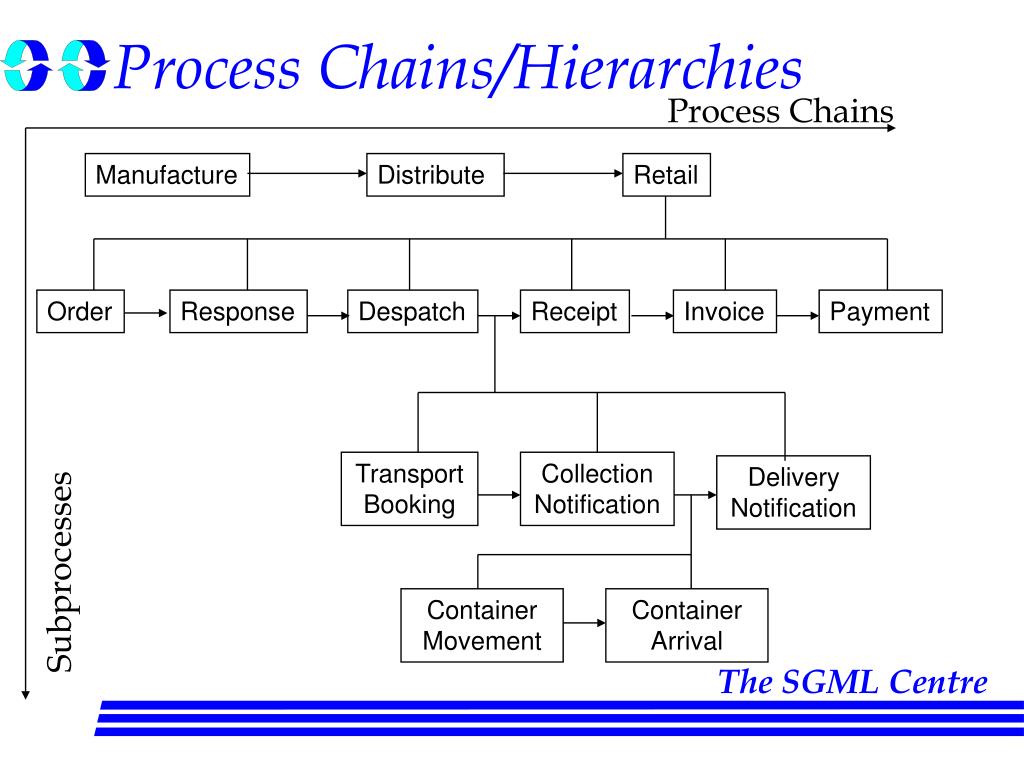 Process Chains/Hierarchies

Process Chains

Manufacture

Distribute

Retail

Order

Response

Despatch

Receipt

Invoice

Payment

Transport Booking

Collection Notification

Delivery Notification

Container Movement

Container Arrival

Subprocesses

The SGML Centre